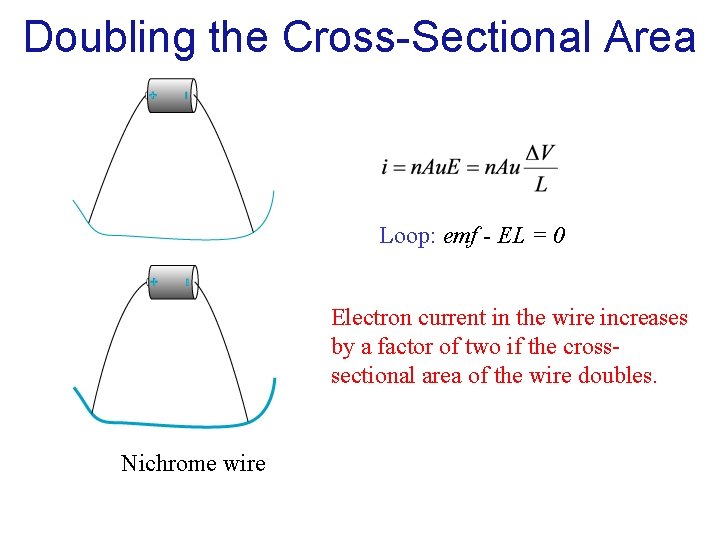 Doubling the Cross-Sectional Area

+ -

$i = nAuE = nAu\frac{\Delta V}{L}$

Loop: $emf - EL = 0$

+ -

Electron current in the wire increases by a factor of two if the cross-sectional area of the wire doubles.

Nichrome wire